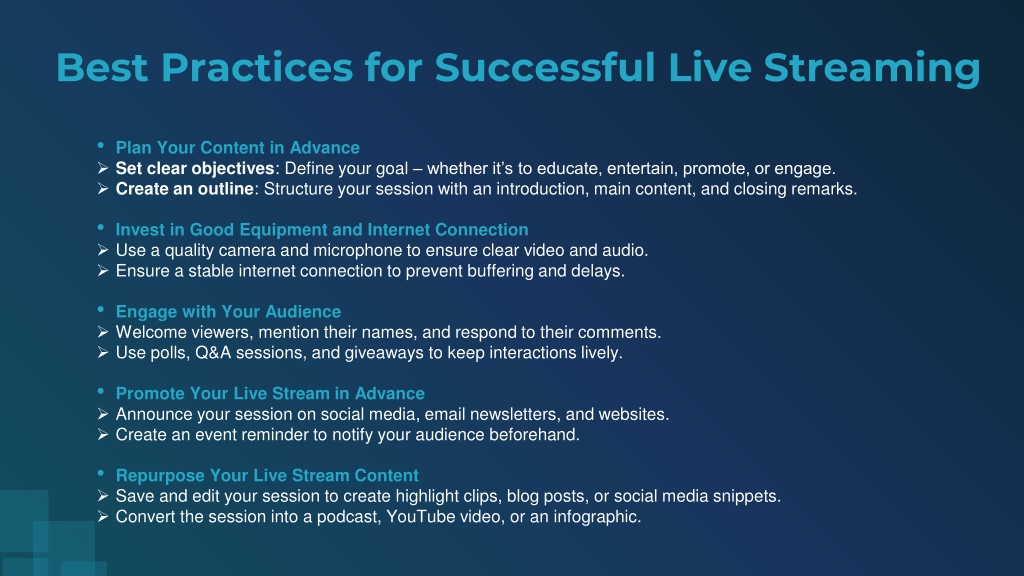 Best Practices for Successful Live Streaming

• Plan Your Content in Advance
➢ Set clear objectives: Define your goal – whether it's to educate, entertain, promote, or engage.
➢ Create an outline: Structure your session with an introduction, main content, and closing remarks.

• Invest in Good Equipment and Internet Connection
➢ Use a quality camera and microphone to ensure clear video and audio.
➢ Ensure a stable internet connection to prevent buffering and delays.

• Engage with Your Audience
➢ Welcome viewers, mention their names, and respond to their comments.
➢ Use polls, Q&A sessions, and giveaways to keep interactions lively.

• Promote Your Live Stream in Advance
➢ Announce your session on social media, email newsletters, and websites.
➢ Create an event reminder to notify your audience beforehand.

• Repurpose Your Live Stream Content
➢ Save and edit your session to create highlight clips, blog posts, or social media snippets.
➢ Convert the session into a podcast, YouTube video, or an infographic.